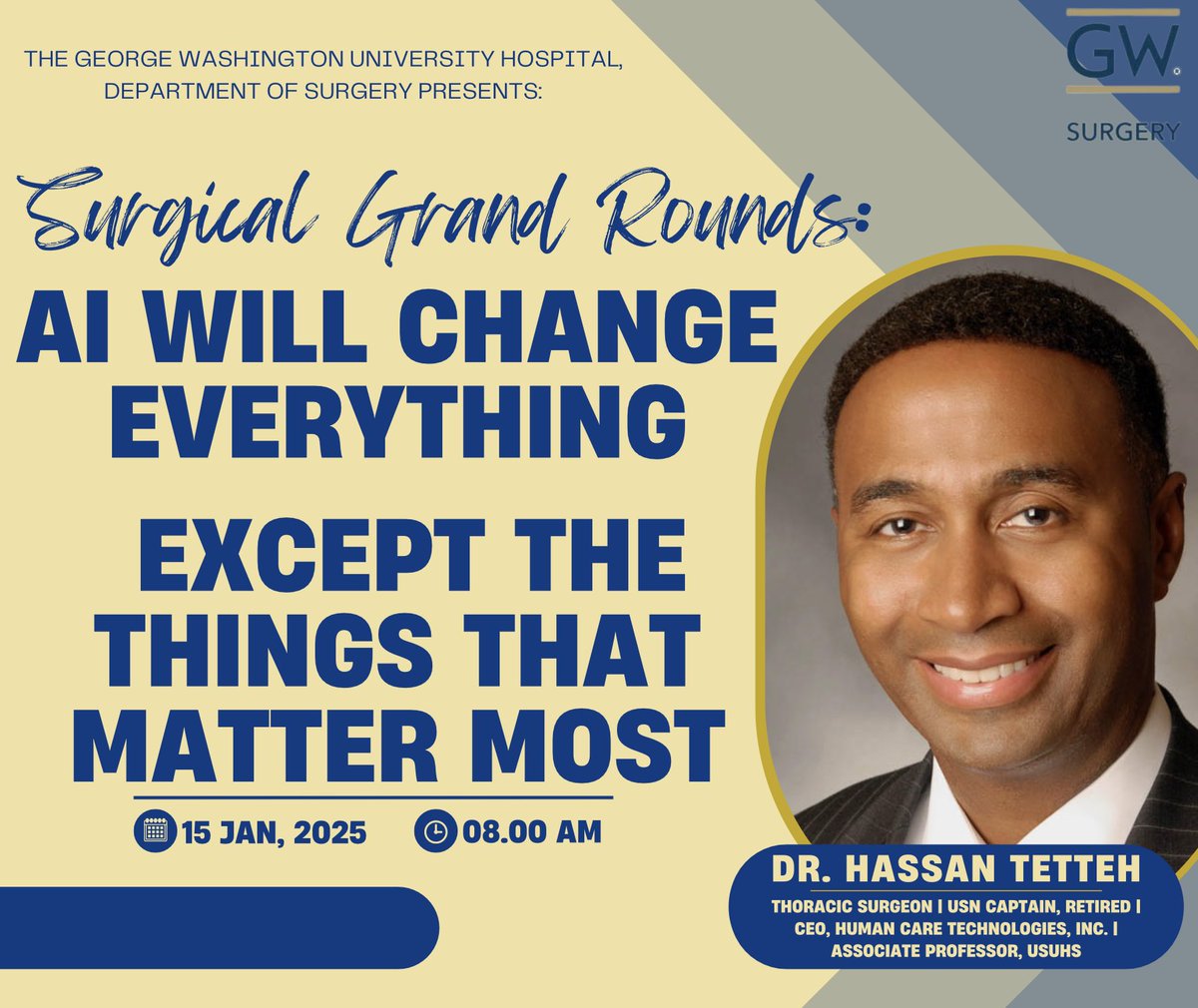 THE GEORGE WASHINGTON UNIVERSITY HOSPITAL, DEPARTMENT OF SURGERY PRESENTS:

GW

SURGERY

Surgical Grand Rounds:

AI WILL CHANGE EVERYTHING

EXCEPT THE THINGS THAT MATTER MOST

15 JAN, 2025

08.00 AM

DR. HASSAN TETTEH

THORACIC SURGEON | USN CAPTAIN, RETIRED | CEO, HUMAN CARE TECHNOLOGIES, INC. | ASSOCIATE PROFESSOR, USUHS